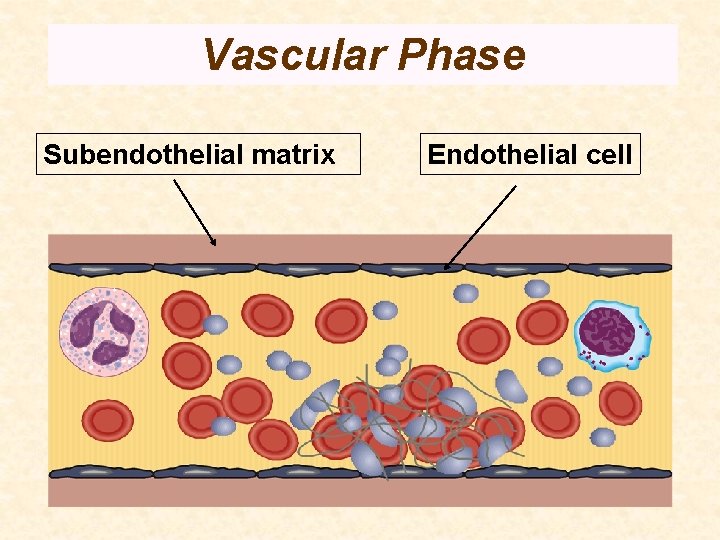 Vascular Phase

Subendothelial matrix

Endothelial cell